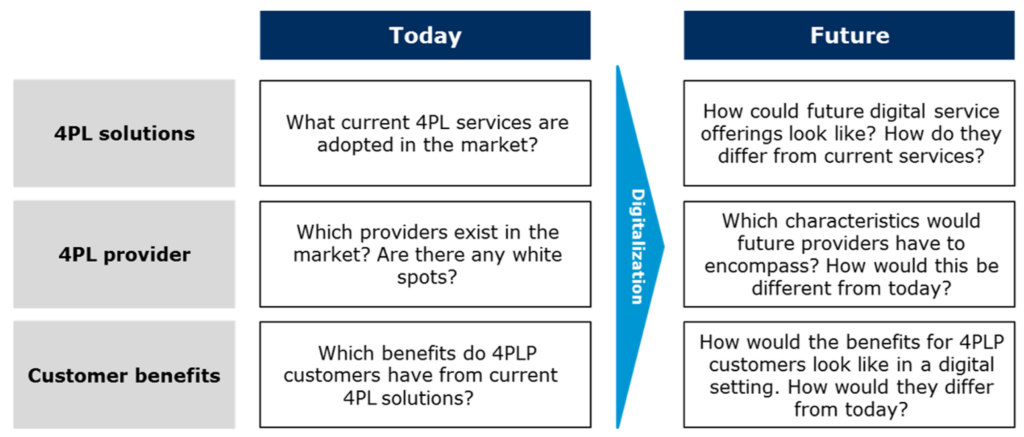 | | Today | Future |
|---|---|---|
| 4PL solutions | What current 4PL services are adopted in the market? | How could future digital service offerings look like? How do they differ from current services? |
| 4PL provider | Which providers exist in the market? Are there any white spots? | Which characteristics would future providers have to encompass? How would this be different from today? |
| Customer benefits | Which benefits do 4PLP customers have from current 4PL solutions? | How would the benefits for 4PLP customers look like in a digital setting. How would they differ from today? |

Digitalization